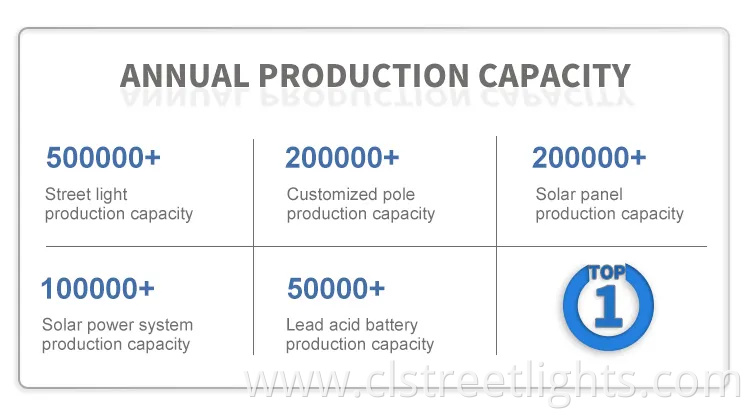 ANNUAL PRODUCTION CAPACITY

500000+
Street light production capacity

200000+
Customized pole production capacity

200000+
Solar panel production capacity

100000+
Solar power system production capacity

50000+
Lead acid battery production capacity

TOP 1

www.clstreetlights.com